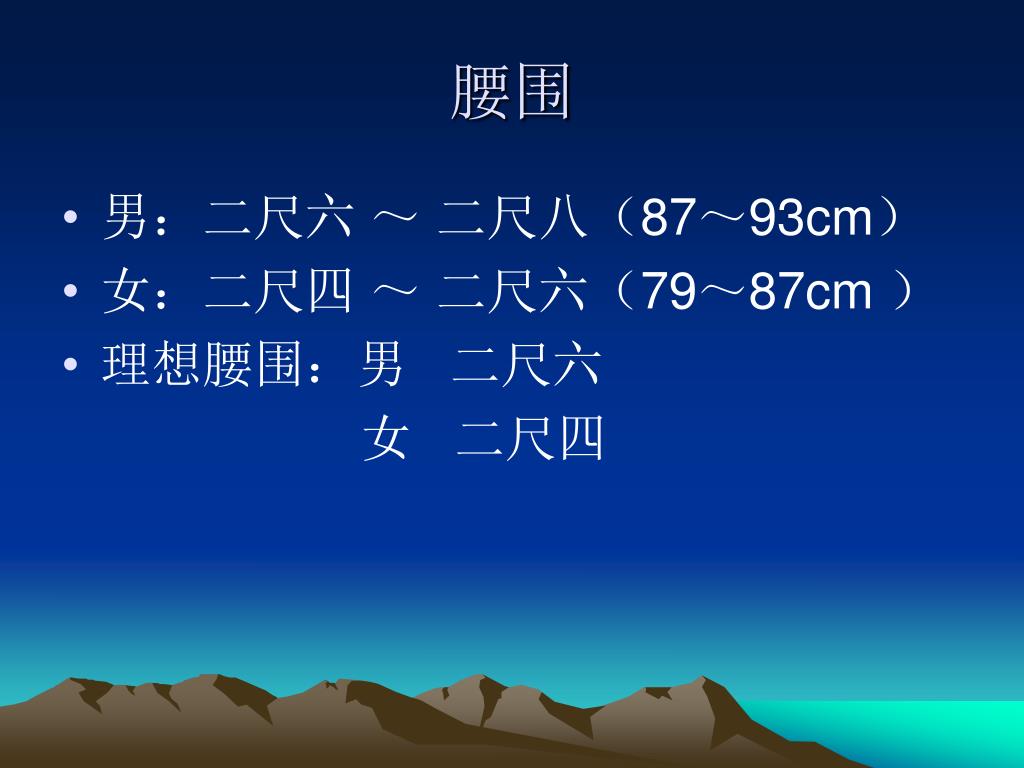 腰围

• 男：二尺六 ～ 二尺八（87～93cm）
• 女：二尺四 ～ 二尺六（79～87cm ）
• 理想腰围：男　二尺六
女　二尺四